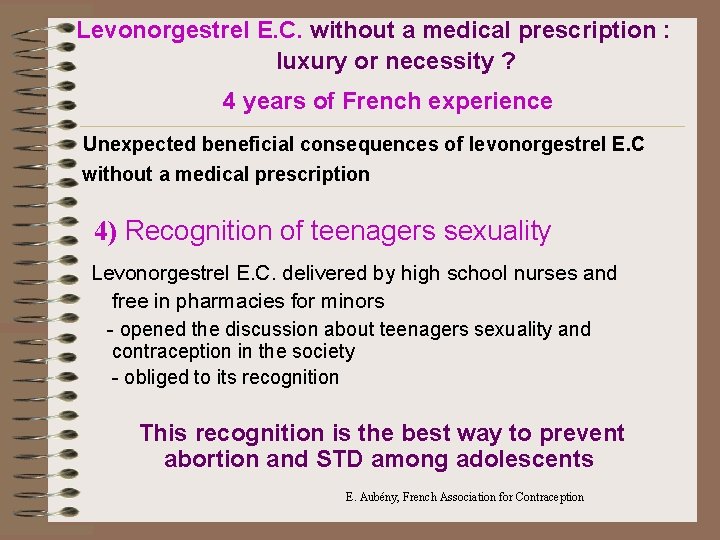 Levonorgestrel E.C. without a medical prescription : luxury or necessity ?

4 years of French experience

Unexpected beneficial consequences of levonorgestrel E.C without a medical prescription

4) Recognition of teenagers sexuality

Levonorgestrel E.C. delivered by high school nurses and free in pharmacies for minors

- opened the discussion about teenagers sexuality and contraception in the society

- obliged to its recognition

This recognition is the best way to prevent abortion and STD among adolescents

E. Aubény, French Association for Contraception